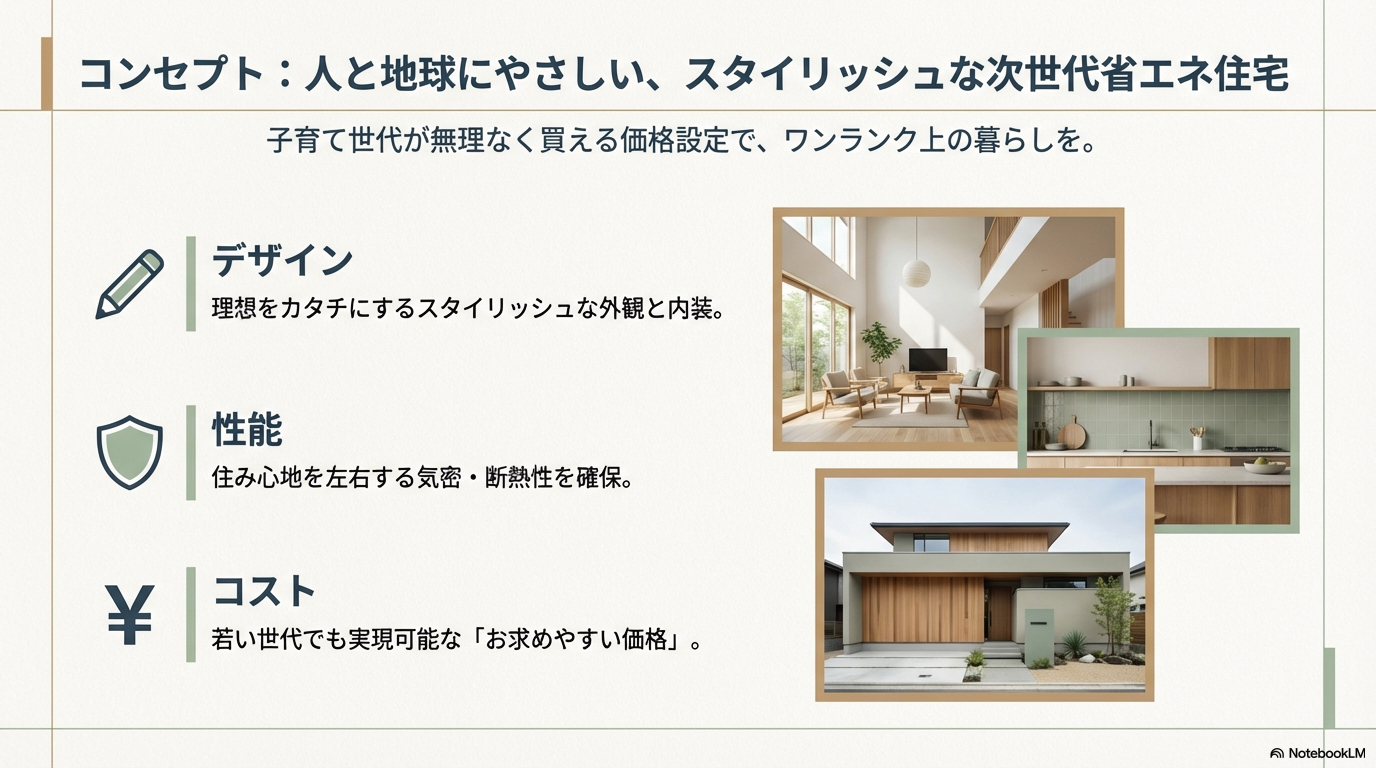 コンセプト：人と地球にやさしい、スタイリッシュな次世代省エネ住宅

子育て世代が無理なく買える価格設定で、ワンランク上の暮らしを。

デザイン
理想をカタチにするスタイリッシュな外観と内装。

性能
住み心地を左右する気密・断熱性を確保。

¥

コスト
若い世代でも実現可能な「お求めやすい価格」。

NotebookLM